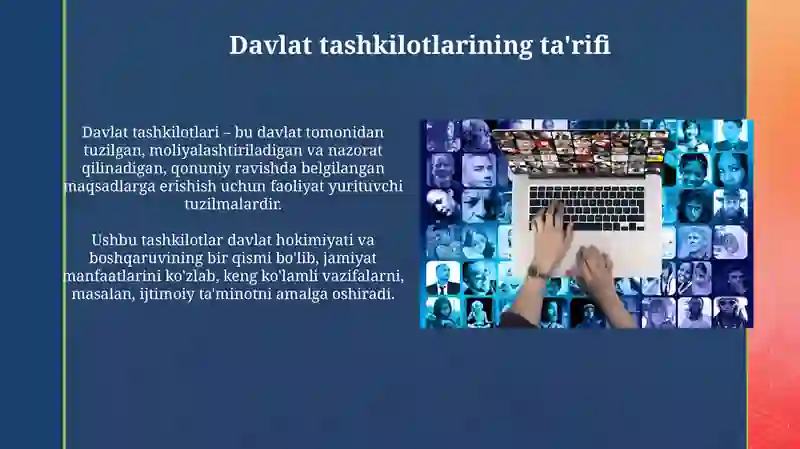 Davlat tashkilotlarining ta'rifi

Davlat tashkilotlari – bu davlat tomonidan tuzilgan, moliyalashtiriladigan va nazorat qilinadigan, qonuniy ravishda belgilangan maqsadlarga erishish uchun faoliyat yurituvchi tuzilmalardir.

Ushbu tashkilotlar davlat hokimiyati va boshqaruvining bir qismi bo'lib, jamiyat manfaatlarini ko'zlab, keng ko'lamli vazifalarni, masalan, ijtimoiy ta'minotni amalga oshiradi.